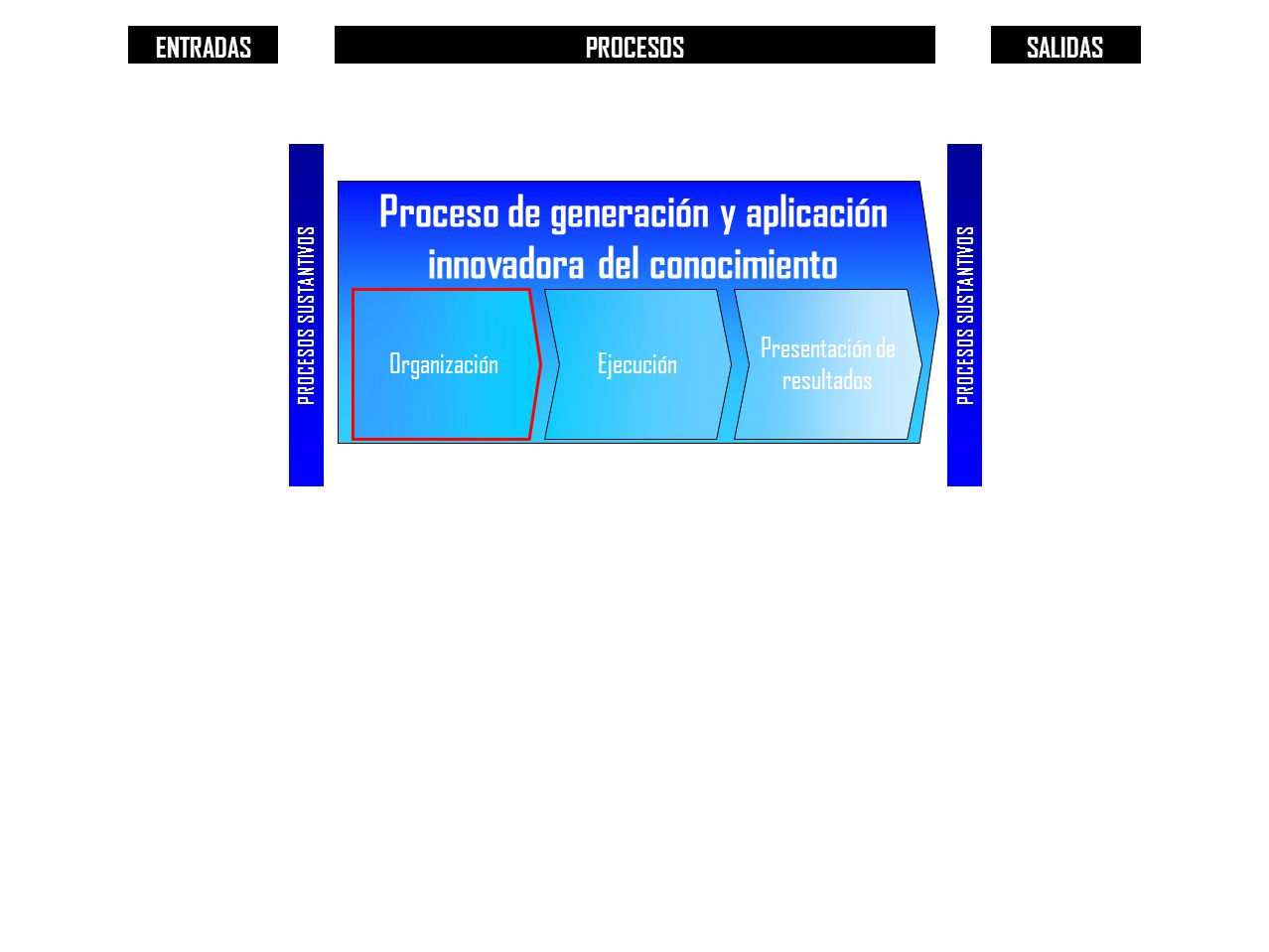 ENTRADAS

PROCESOS

SALIDAS

PROCESOS SUSTANTIVOS

Proceso de generación y aplicación innovadora del conocimiento

Organización

Ejecución

Presentación de resultados

PROCESOS SUSTANTIVOS